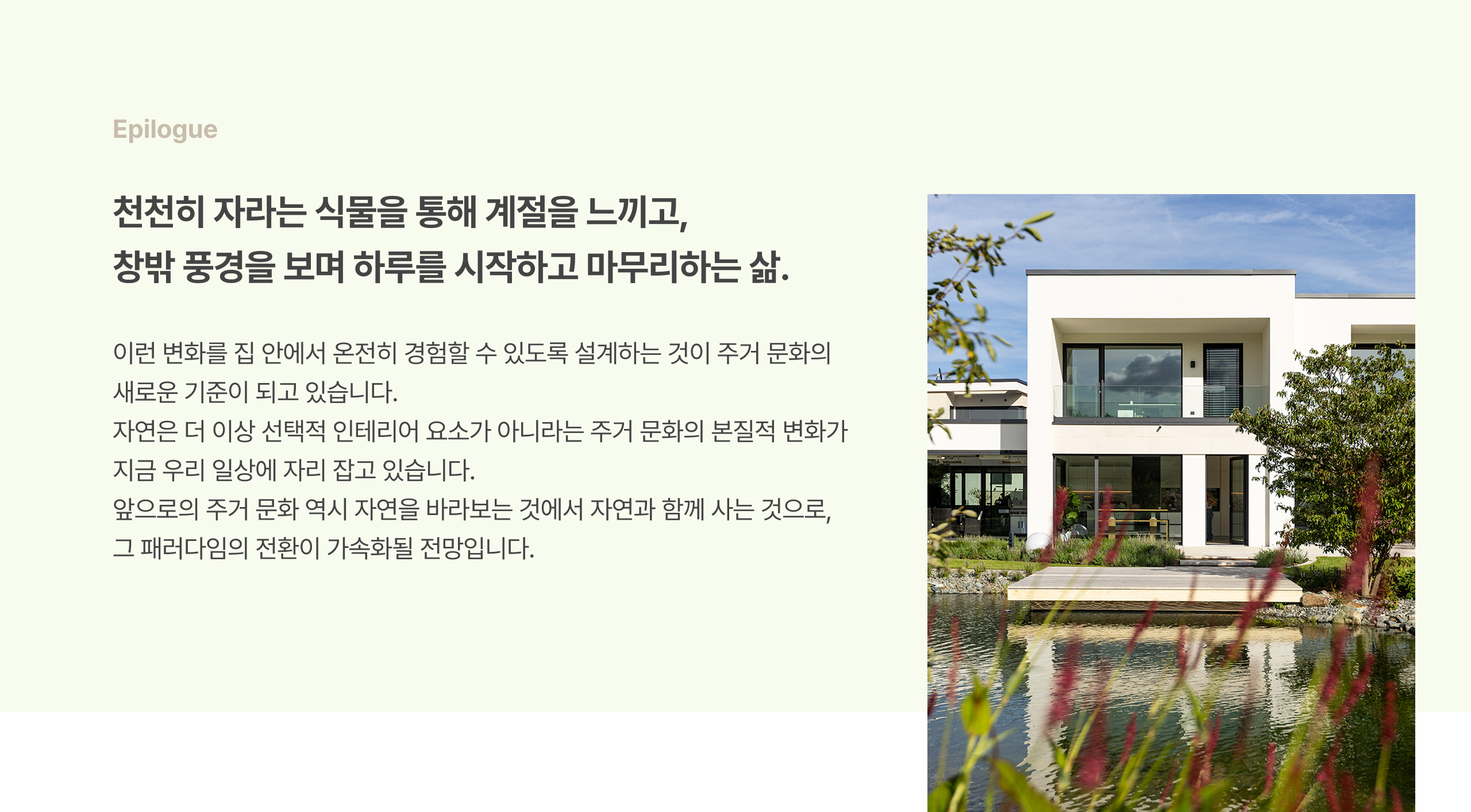 Epilogue

천천히 자라는 식물을 통해 계절을 느끼고,
창밖 풍경을 보며 하루를 시작하고 마무리하는 삶.

이런 변화를 집 안에서 온전히 경험할 수 있도록 설계하는 것이 주거 문화의 새로운 기준이 되고 있습니다.
자연은 더 이상 선택적 인테리어 요소가 아니라는 주거 문화의 본질적 변화가 지금 우리 일상에 자리 잡고 있습니다.
앞으로의 주거 문화 역시 자연을 바라보는 것에서 자연과 함께 사는 것으로, 그 패러다임의 전환이 가속화될 전망입니다.